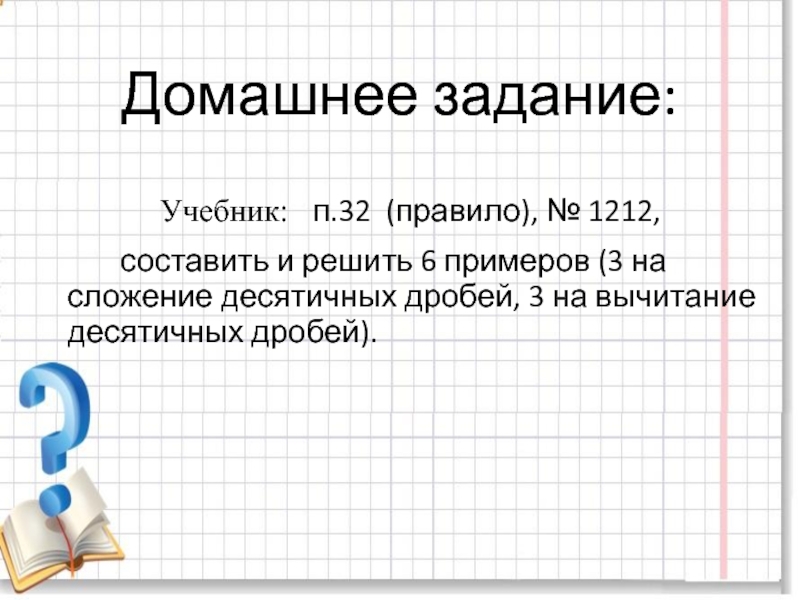 Домашнее задание:

Учебник: п.32 (правило), № 1212,

составить и решить 6 примеров (3 на сложение десятичных дробей, 3 на вычитание десятичных дробей).